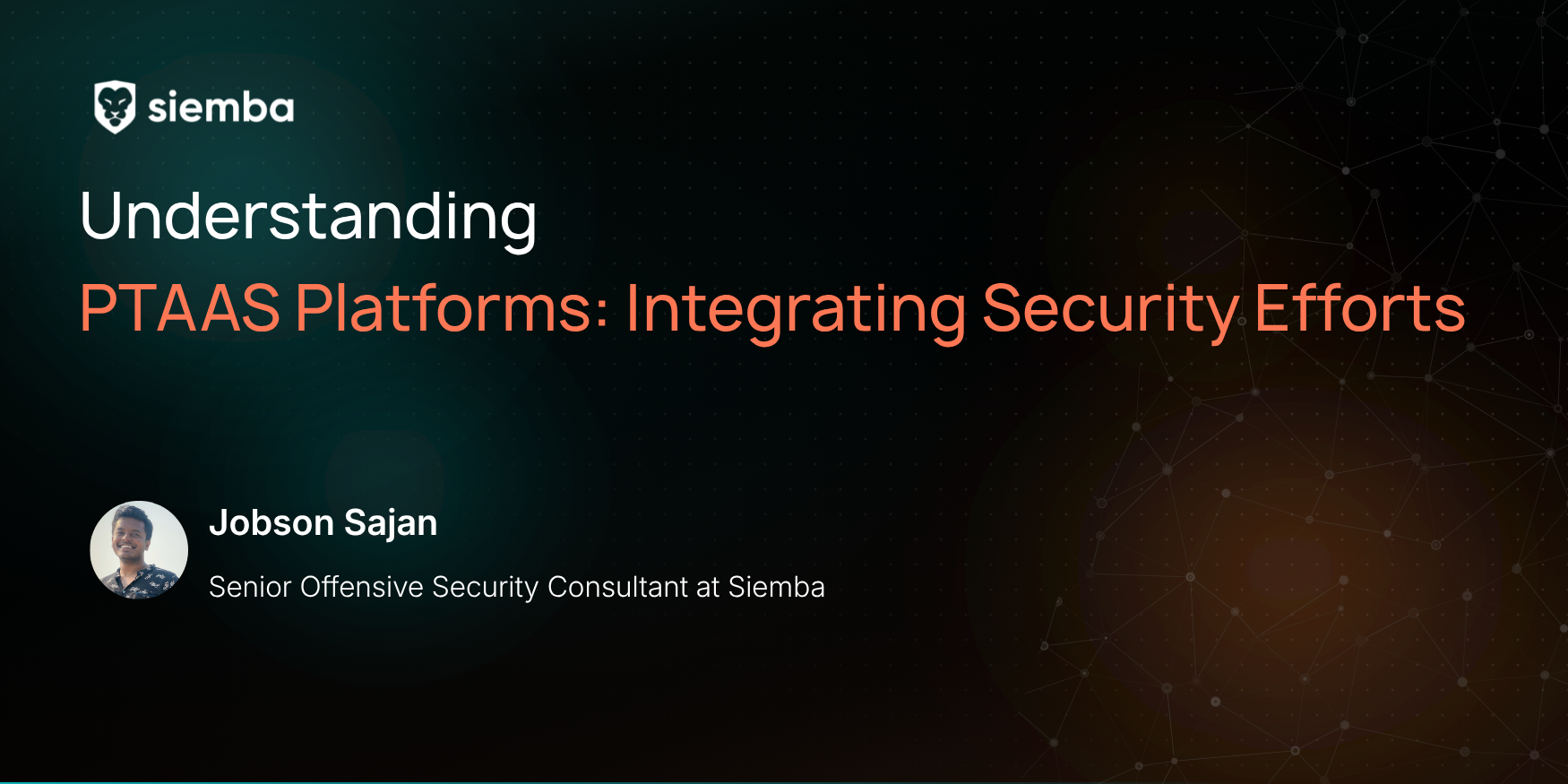 siemba

Understanding

PTAAS Platforms: Integrating Security Efforts

Jobson Sajan

Senior Offensive Security Consultant at Siemba